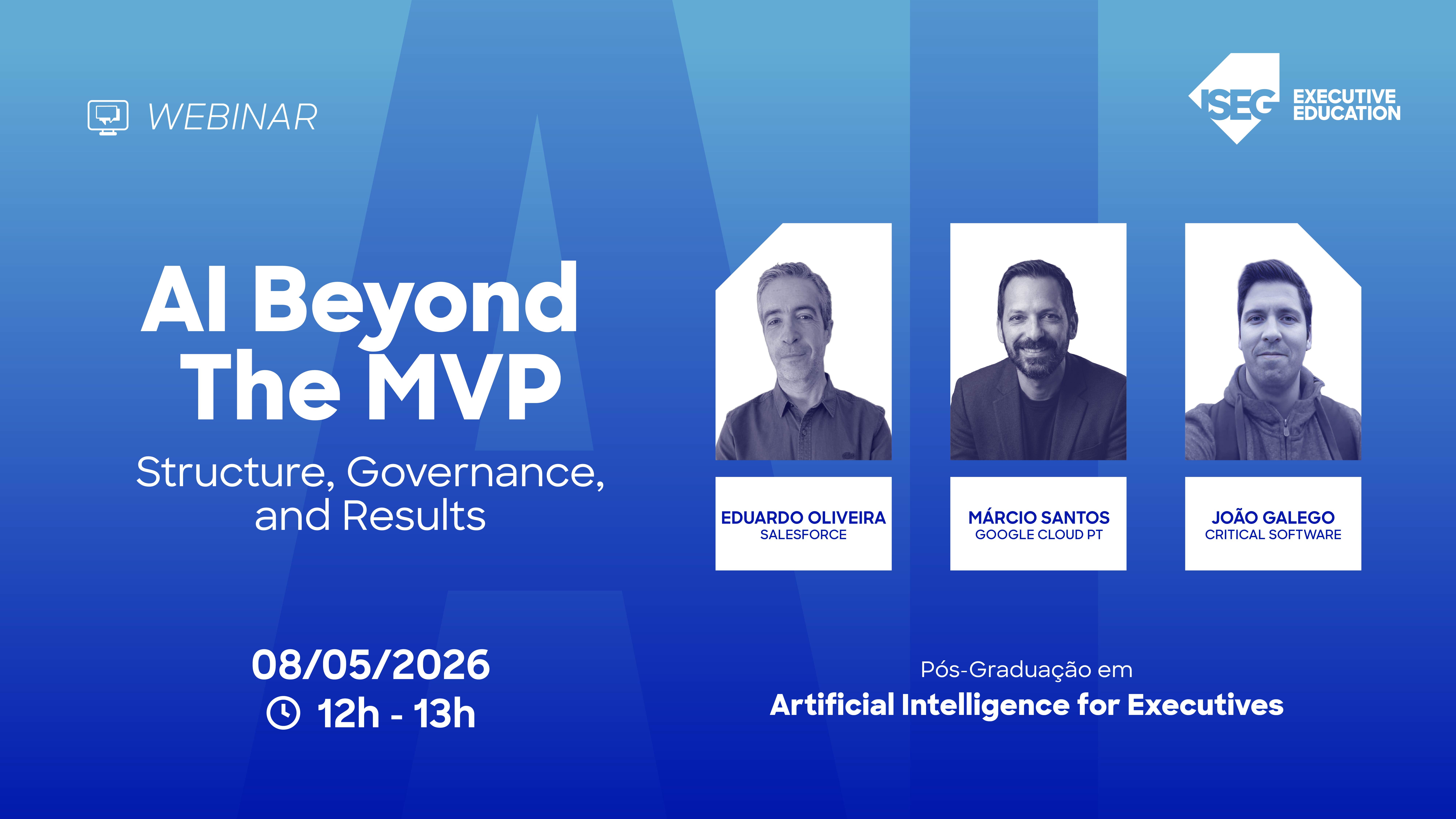 WEBINAR

ISEG EXECUTIVE EDUCATION

AI Beyond The MVP

Structure, Governance, and Results

EDUARDO OLIVEIRA
SALESFORCE

MÁRCIO SANTOS
GOOGLE CLOUD PT

JOÃO GALEGO
CRITICAL SOFTWARE

08/05/2026
12h - 13h

Pós-Graduação em
Artificial Intelligence for Executives